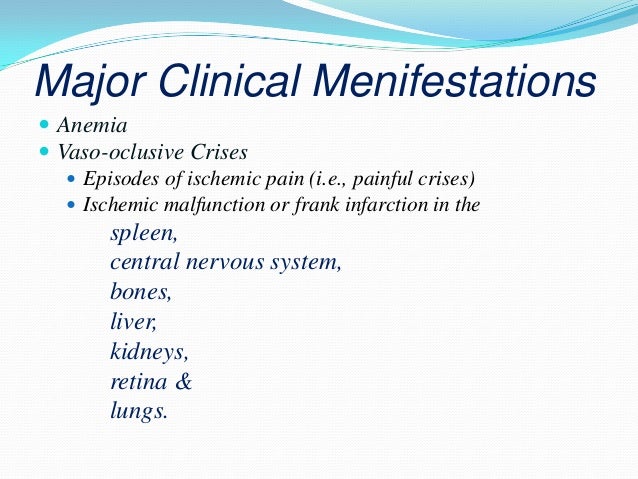 Major Clinical Menifestations

- Anemia
- Vaso-oclusive Crises
  - Episodes of ischemic pain (i.e., painful crises)
  - Ischemic malfunction or frank infarction in the

spleen,
central nervous system,
bones,
liver,
kidneys,
retina &
lungs.